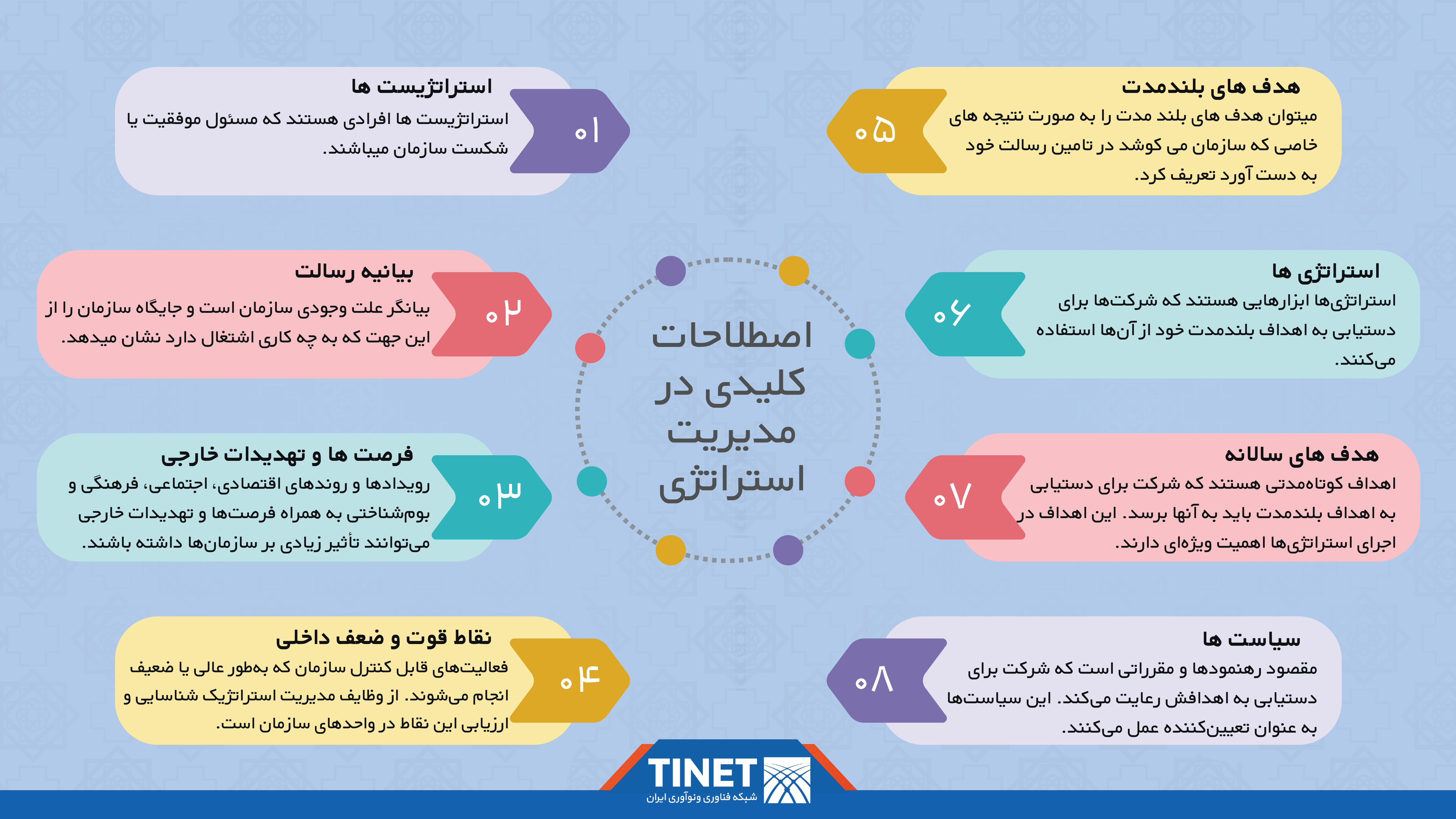 اصطلاحات کلیدی در مدیریت استراتژی

۰۱
استراتژیست ها
استراتژیست ها افرادی هستند که مسئول موفقیت یا شکست سازمان میباشند.

۰۲
بیانیه رسالت
بیانگر علت وجودی سازمان است و جایگاه سازمان را از این جهت که به چه کاری اشتغال دارد نشان میدهد.

۰۳
فرصت ها و تهدیدات خارجی
رویدادها و روندهای اقتصادی، اجتماعی، فرهنگی و بوم‌شناختی به همراه فرصت‌ها و تهدیدات خارجی می‌توانند تأثیر زیادی بر سازمان‌ها داشته باشند.

۰۴
نقاط قوت و ضعف داخلی
فعالیت‌های قابل کنترل سازمان که به‌طور عالی یا ضعیف انجام می‌شوند. از وظایف مدیریت استراتژیک شناسایی و ارزیابی این نقاط در واحدهای سازمان است.

۰۵
هدف های بلندمدت
میتوان هدف های بلند مدت را به صورت نتیجه های خاصی که سازمان می کوشد در تامین رسالت خود به دست آورد تعریف کرد.

۰۶
استراتژی ها
استراتژی‌ها ابزارهایی هستند که شرکت‌ها برای دستیابی به اهداف بلندمدت خود از آن‌ها استفاده می‌کنند.

۰۷
هدف های سالانه
اهداف کوتاه‌مدتی هستند که شرکت برای دستیابی به اهداف بلندمدت باید به آنها برسد. این اهداف در اجرای استراتژی‌ها اهمیت ویژه‌ای دارند.

۰۸
سیاست ها
مقصود رهنمودها و مقرراتی است که شرکت برای دستیابی به اهدافش رعایت می‌کند. این سیاست‌ها به عنوان تعیین‌کننده عمل می‌کنند.

TINET
شبکه فناوری ونوآوری ایران